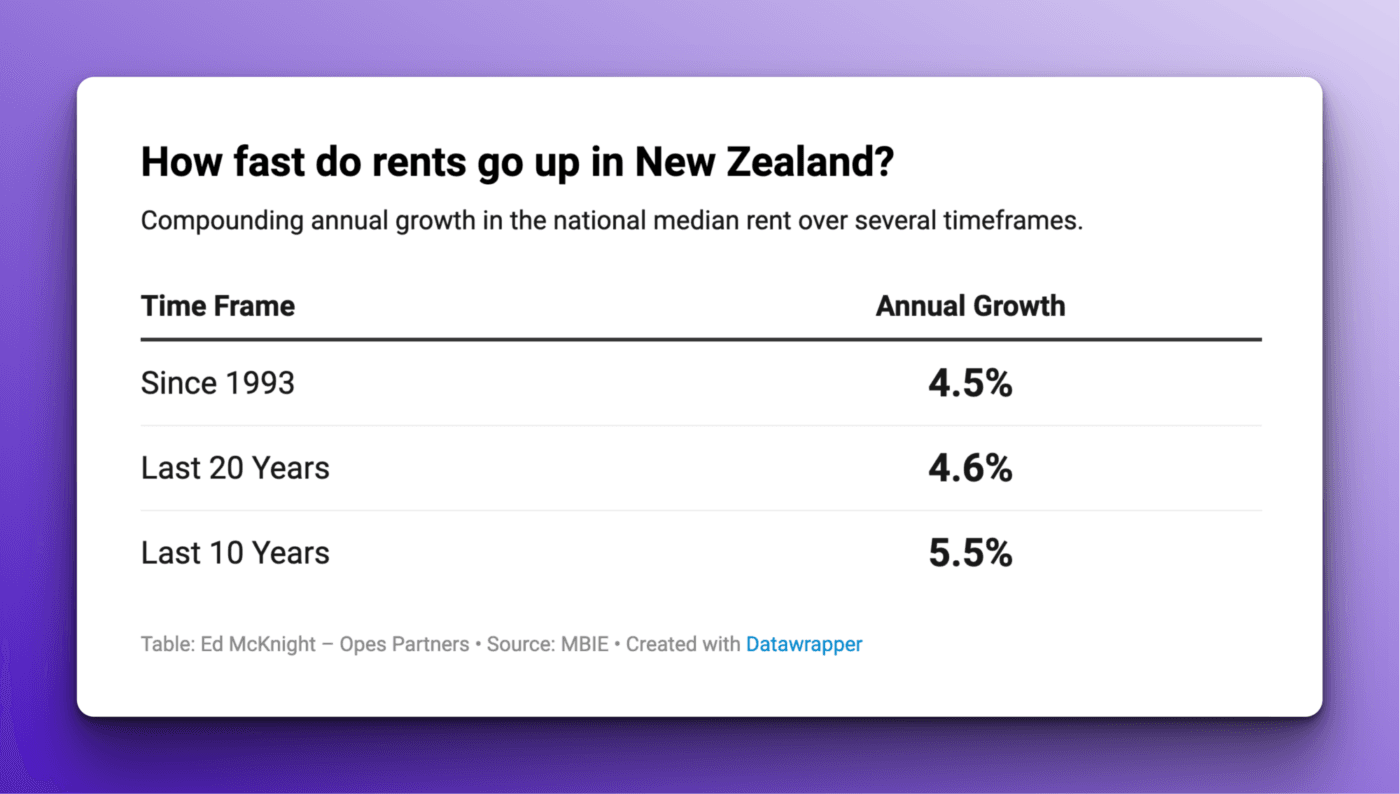 How fast do rents go up in New Zealand?

Compounding annual growth in the national median rent over several timeframes.

| Time Frame | Annual Growth |
|---|---|
| Since 1993 | 4.5% |
| Last 20 Years | 4.6% |
| Last 10 Years | 5.5% |

Table: Ed McKnight – Opes Partners • Source: MBIE • Created with Datawrapper